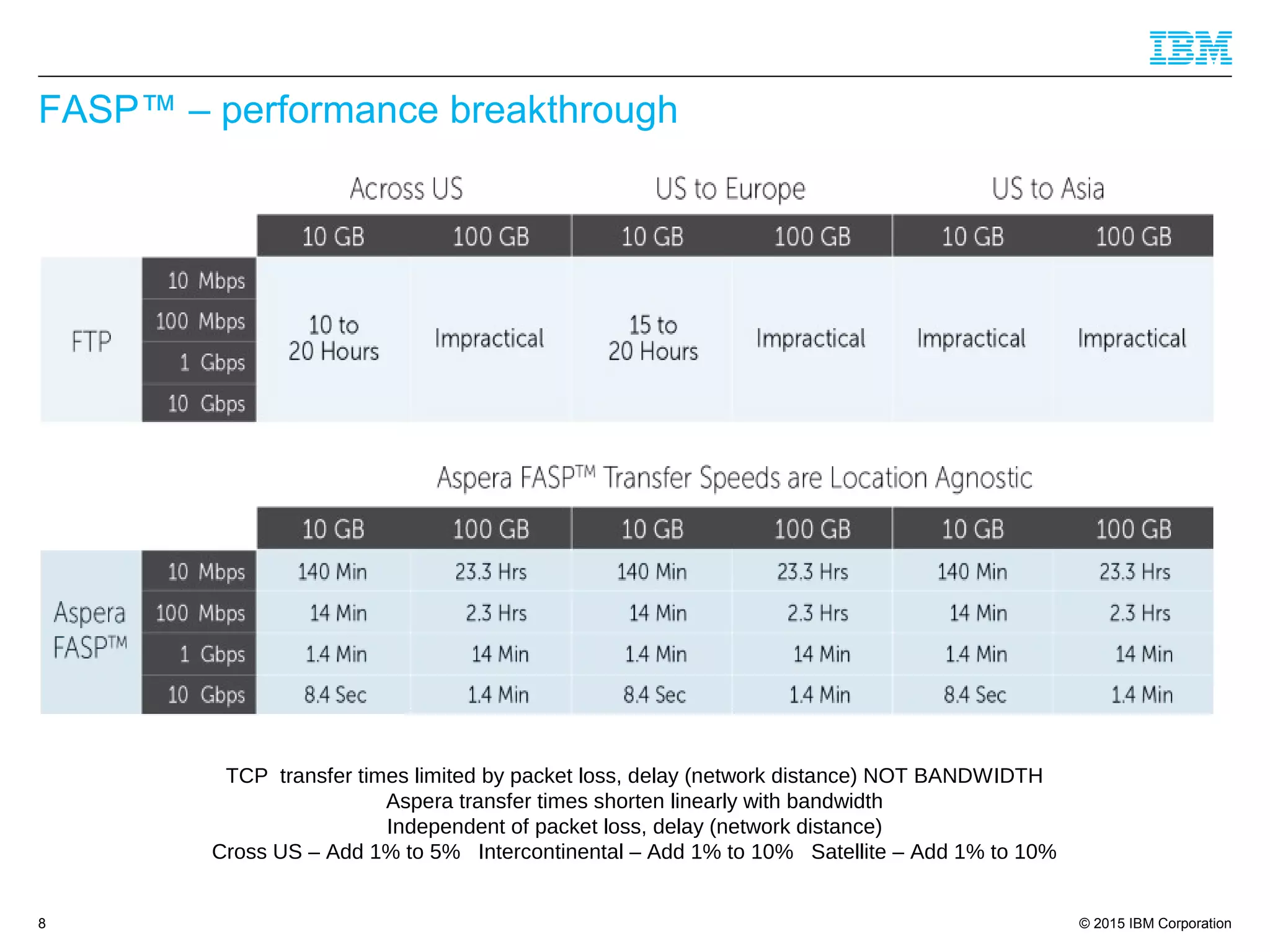 IBM

FASP™ – performance breakthrough

| | | Across US | | US to Europe | | US to Asia | |
|---|---|---|---|---|---|---|---|
| | | 10 GB | 100 GB | 10 GB | 100 GB | 10 GB | 100 GB |
| FTP | 10 Mbps | 10 to 20 Hours | Impractical | 15 to 20 Hours | Impractical | Impractical | Impractical |
| | 100 Mbps | | | | | | |
| | 1 Gbps | | | | | | |
| | 10 Gbps | | | | | | |

Aspera FASP™ Transfer Speeds are Location Agnostic

| | | 10 GB | 100 GB | 10 GB | 100 GB | 10 GB | 100 GB |
|---|---|---|---|---|---|---|---|
| Aspera FASP™ | 10 Mbps | 140 Min | 23.3 Hrs | 140 Min | 23.3 Hrs | 140 Min | 23.3 Hrs |
| | 100 Mbps | 14 Min | 2.3 Hrs | 14 Min | 2.3 Hrs | 14 Min | 2.3 Hrs |
| | 1 Gbps | 1.4 Min | 14 Min | 1.4 Min | 14 Min | 1.4 Min | 14 Min |
| | 10 Gbps | 8.4 Sec | 1.4 Min | 8.4 Sec | 1.4 Min | 8.4 Sec | 1.4 Min |

TCP transfer times limited by packet loss, delay (network distance) NOT BANDWIDTH
Aspera transfer times shorten linearly with bandwidth
Independent of packet loss, delay (network distance)
Cross US – Add 1% to 5% Intercontinental – Add 1% to 10% Satellite – Add 1% to 10%

8

© 2015 IBM Corporation